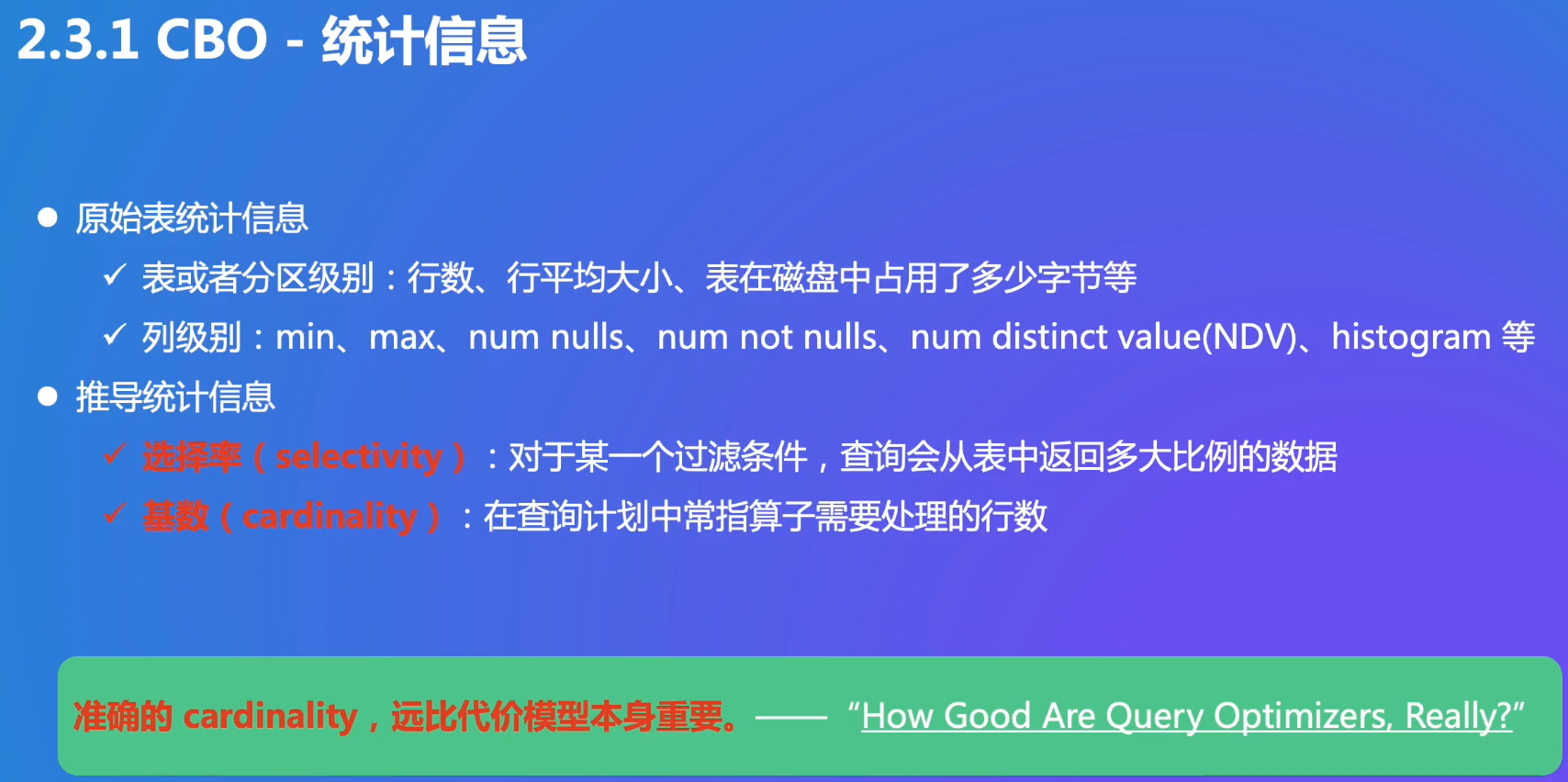 2.3.1 CBO - 统计信息

● 原始表统计信息

✓ 表或者分区级别：行数、行平均大小、表在磁盘中占用了多少字节等

✓ 列级别：min、max、num nulls、num not nulls、num distinct value(NDV)、histogram 等

● 推导统计信息

✓ 选择率（selectivity）：对于某一个过滤条件，查询会从表中返回多大比例的数据

✓ 基数（cardinality）：在查询计划中常指算子需要处理的行数

准确的 cardinality，远比代价模型本身重要。—— “How Good Are Query Optimizers, Really?”